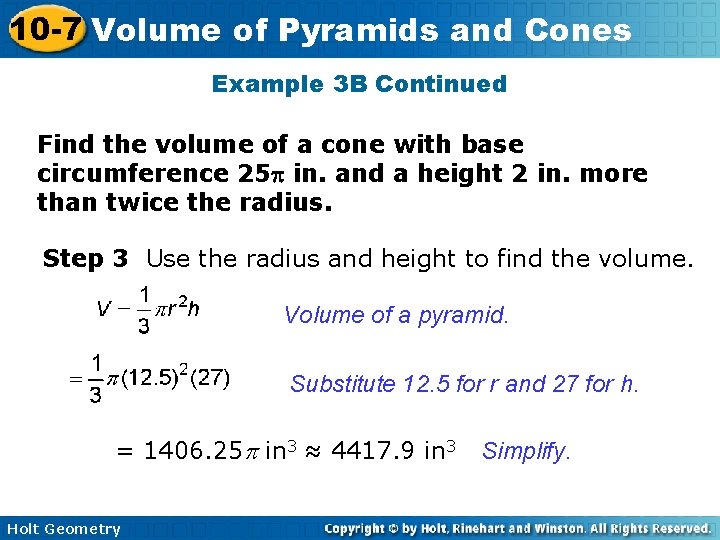 10-7 Volume of Pyramids and Cones

Example 3B Continued

Find the volume of a cone with base circumference $25\pi$ in. and a height 2 in. more than twice the radius.

Step 3 Use the radius and height to find the volume.

$V - \frac{1}{3}\pi r^2 h$ Volume of a pyramid.

$= \frac{1}{3}\pi(12.5)^2(27)$ Substitute 12.5 for r and 27 for h.

$= 1406.25\pi$ in$^3$ $\approx 4417.9$ in$^3$ Simplify.

Holt Geometry

Copyright © by Holt, Rinehart and Winston. All Rights Reserved.